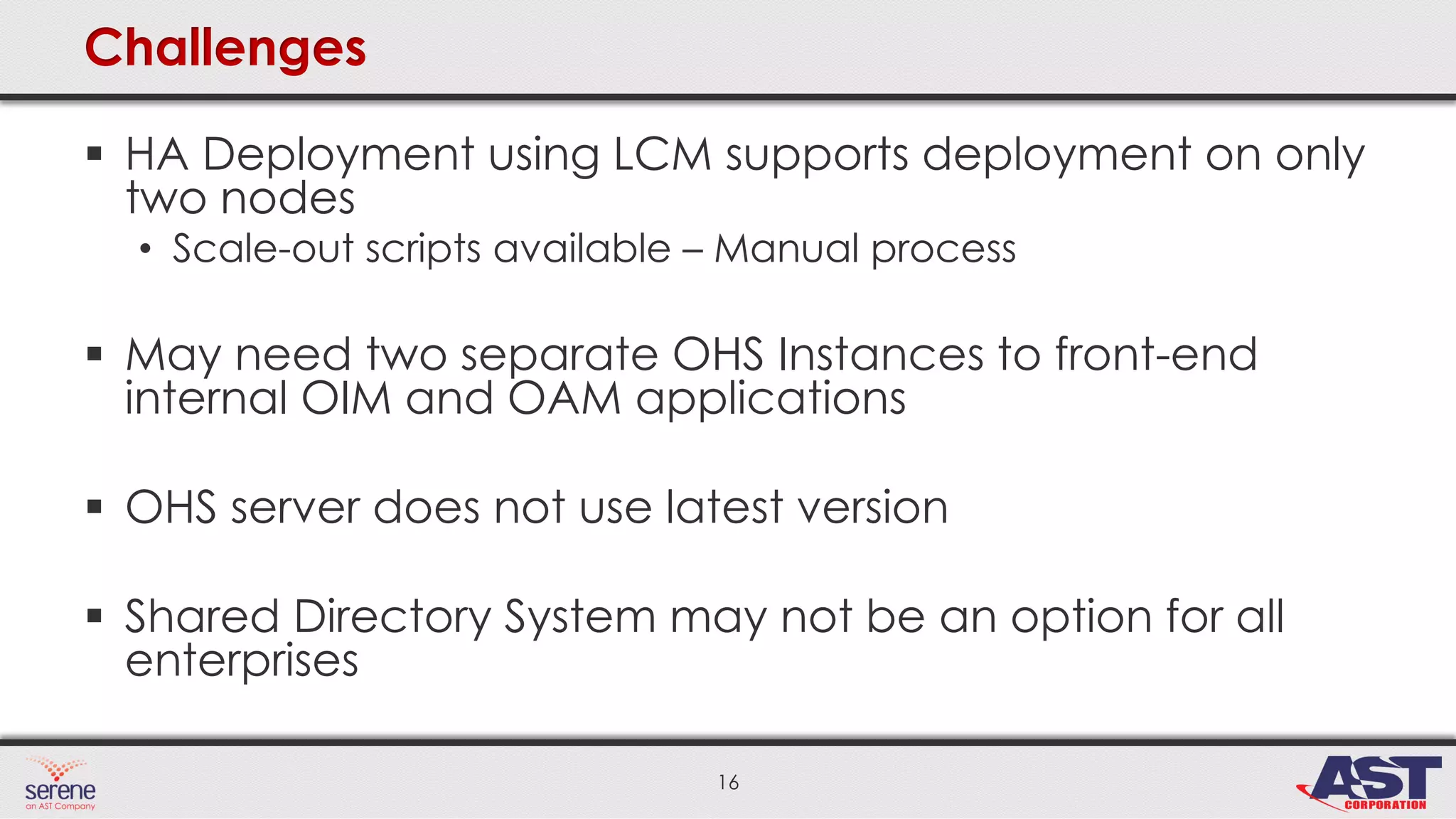 Challenges

▪ HA Deployment using LCM supports deployment on only two nodes
• Scale-out scripts available – Manual process

▪ May need two separate OHS Instances to front-end internal OIM and OAM applications

▪ OHS server does not use latest version

▪ Shared Directory System may not be an option for all enterprises

serene
an AST Company

16

AST
CORPORATION